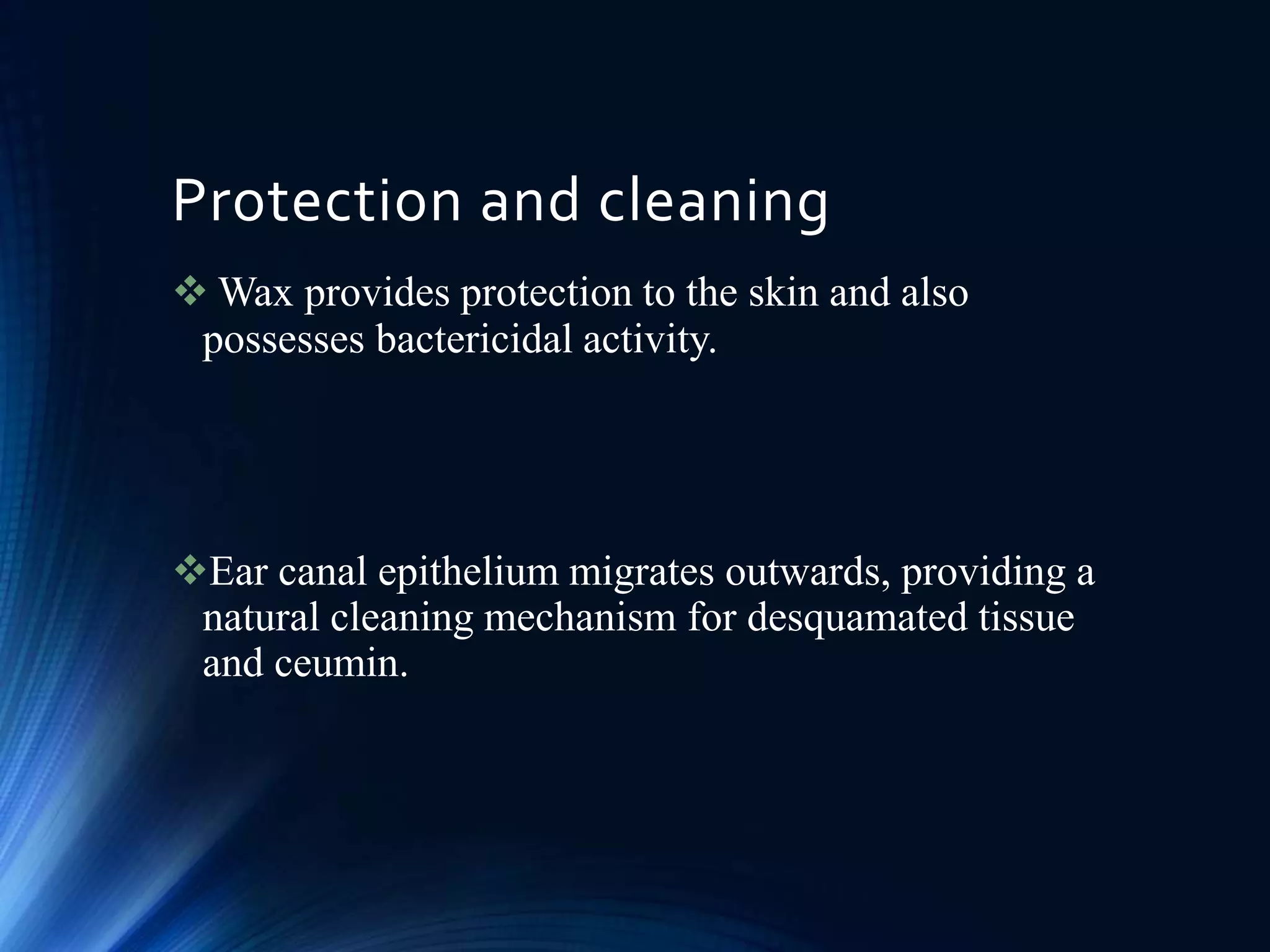 Protection and cleaning

❖ Wax provides protection to the skin and also possesses bactericidal activity.

❖Ear canal epithelium migrates outwards, providing a natural cleaning mechanism for desquamated tissue and ceumin.